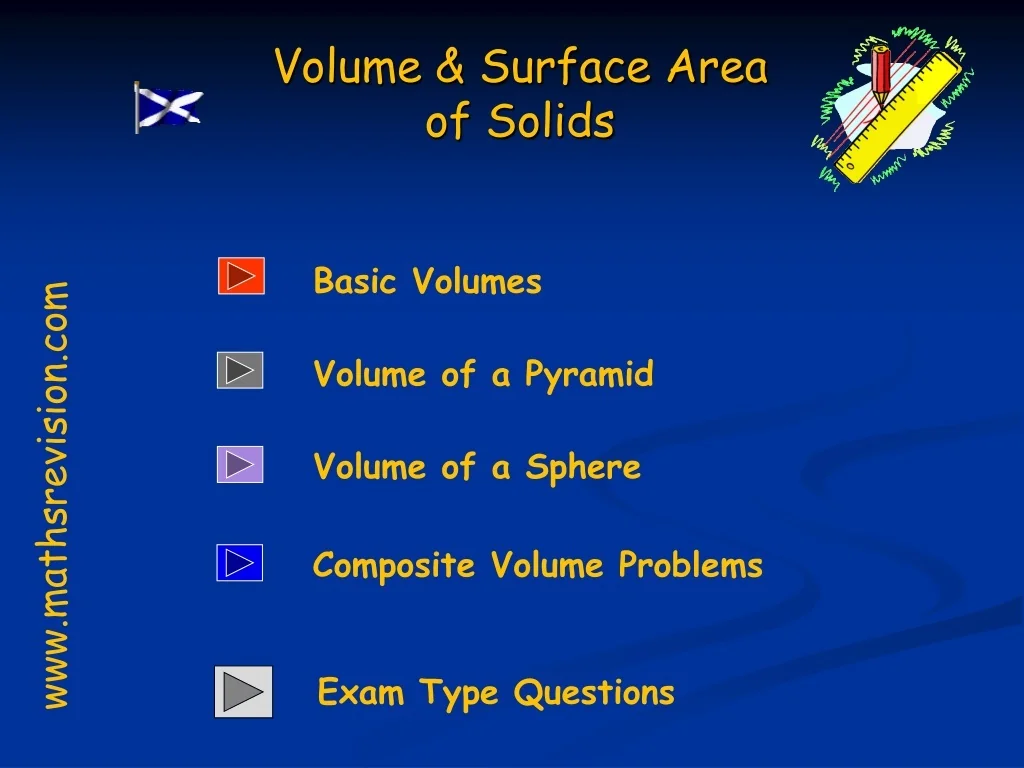 Volume & Surface Area
of Solids

Basic Volumes

Volume of a Pyramid

Volume of a Sphere

Composite Volume Problems

Exam Type Questions

www.mathsrevision.com